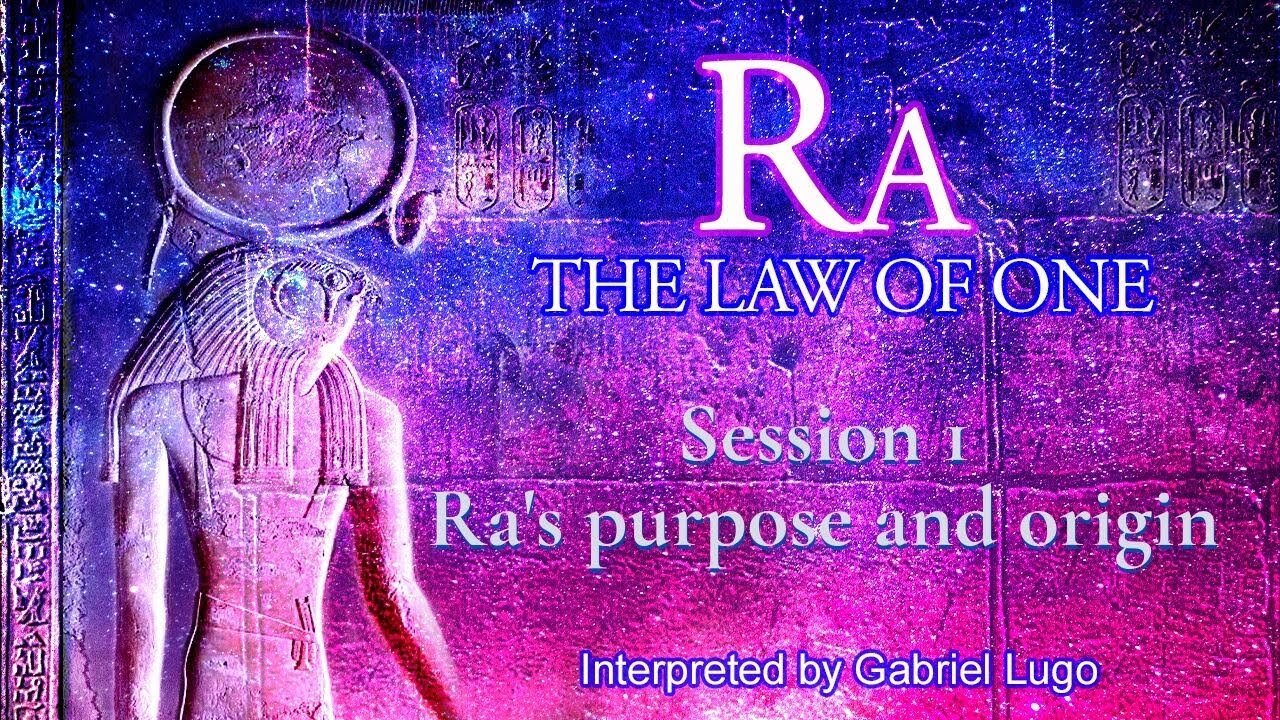 RA
THE LAW OF ONE

Session 1
Ra's purpose and origin

Interpreted by Gabriel Lugo